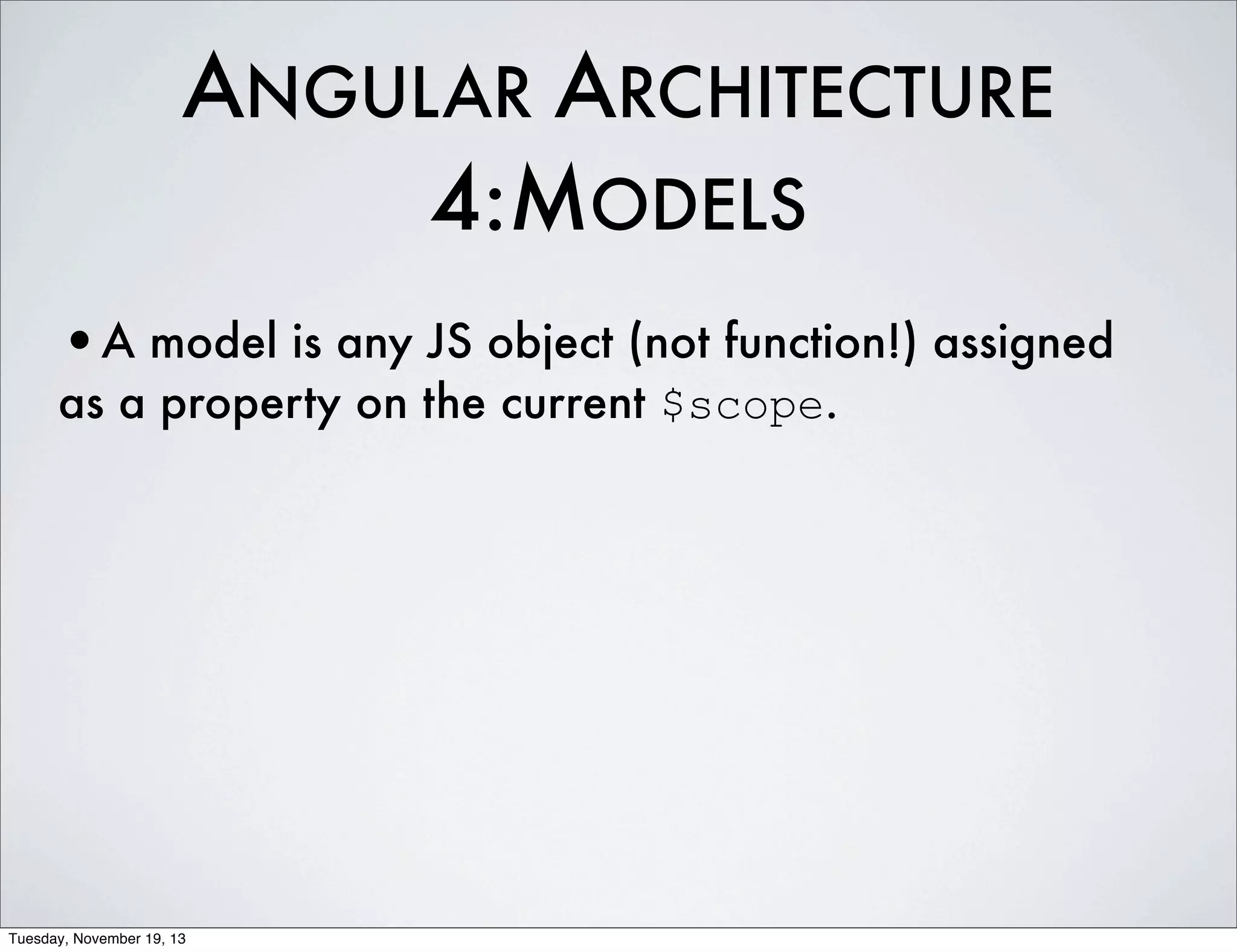 ANGULAR ARCHITECTURE
4:MODELS

• A model is any JS object (not function!) assigned as a property on the current $scope.

Tuesday, November 19, 13